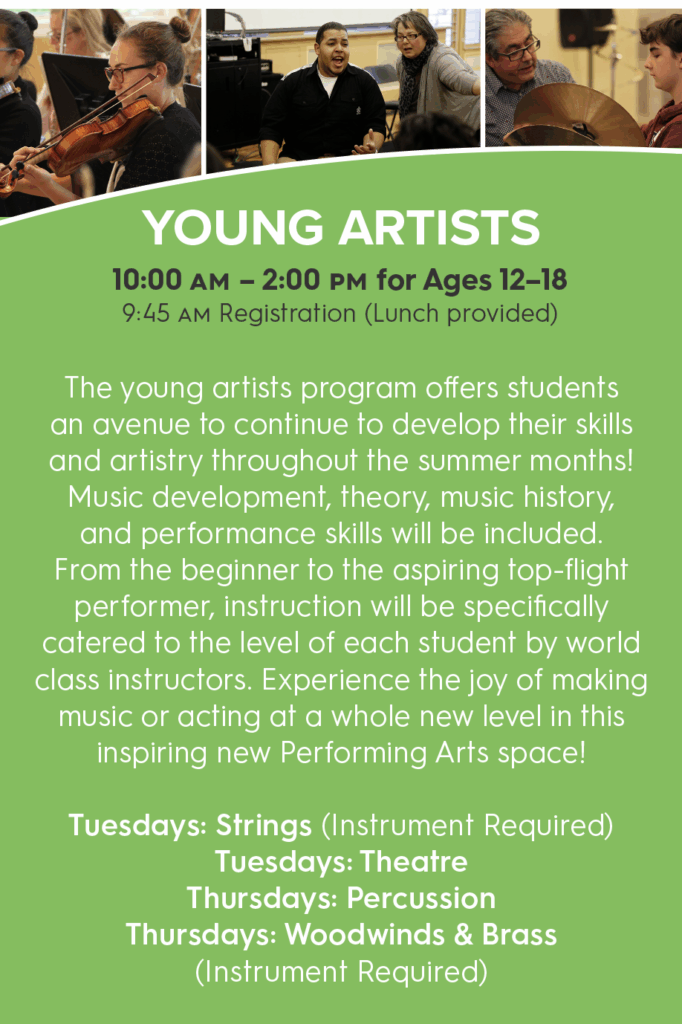 YOUNG ARTISTS

10:00 AM – 2:00 PM for Ages 12–18
9:45 AM Registration (Lunch provided)

The young artists program offers students an avenue to continue to develop their skills and artistry throughout the summer months! Music development, theory, music history, and performance skills will be included. From the beginner to the aspiring top-flight performer, instruction will be specifically catered to the level of each student by world class instructors. Experience the joy of making music or acting at a whole new level in this inspiring new Performing Arts space!

Tuesdays: Strings (Instrument Required)
Tuesdays: Theatre
Thursdays: Percussion
Thursdays: Woodwinds & Brass
(Instrument Required)